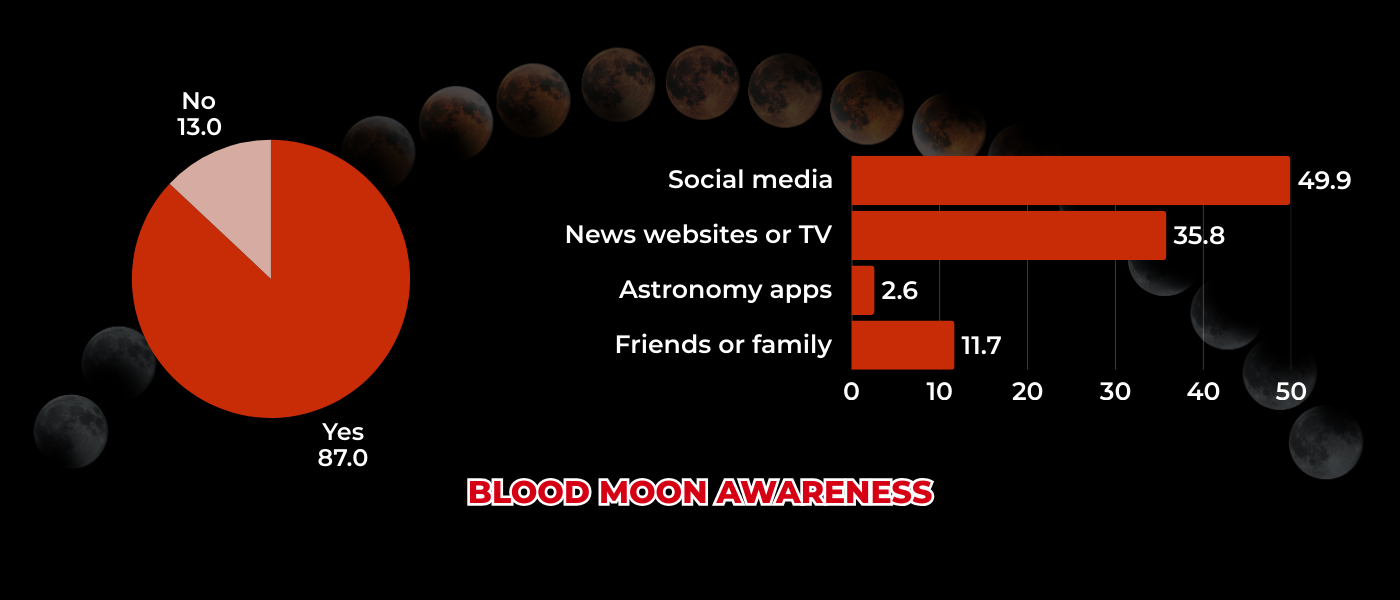 No
13.0

Yes
87.0

Social media 49.9
News websites or TV 35.8
Astronomy apps 2.6
Friends or family 11.7

0 10 20 30 40 50

BLOOD MOON AWARENESS